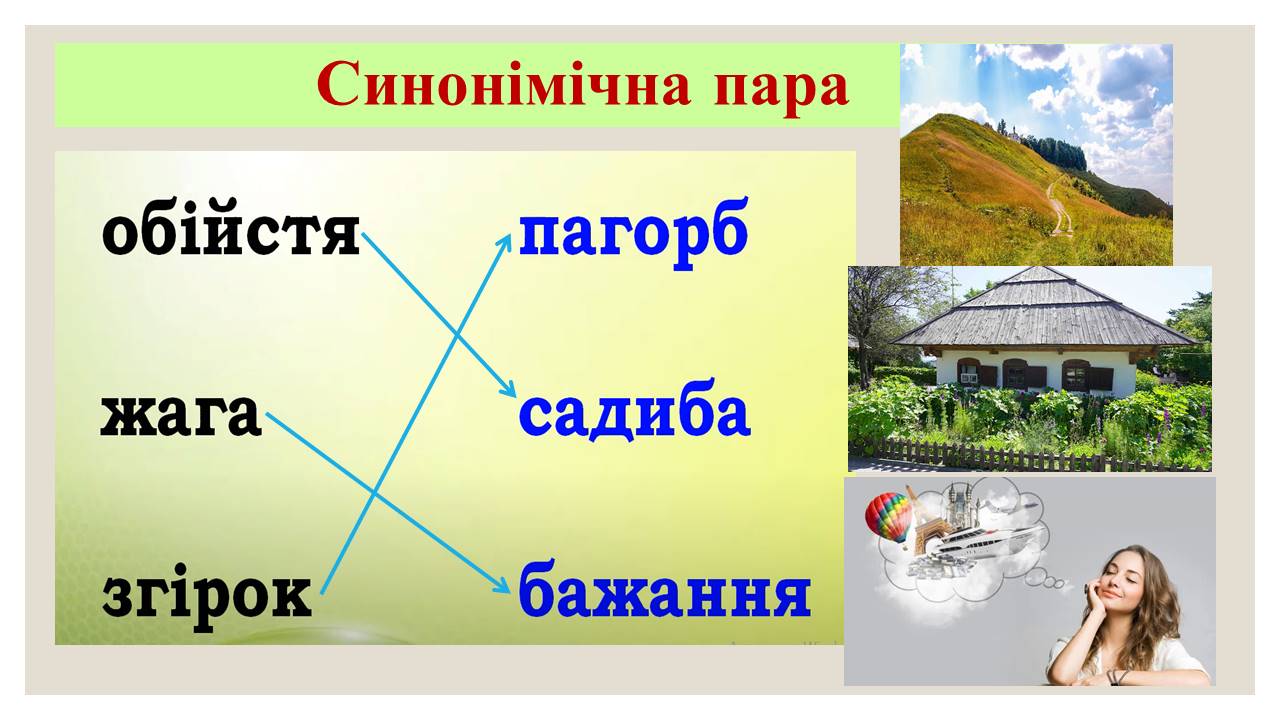 Синонімічна пара

обійстя

жага

згірок

пагорб

садиба

бажання